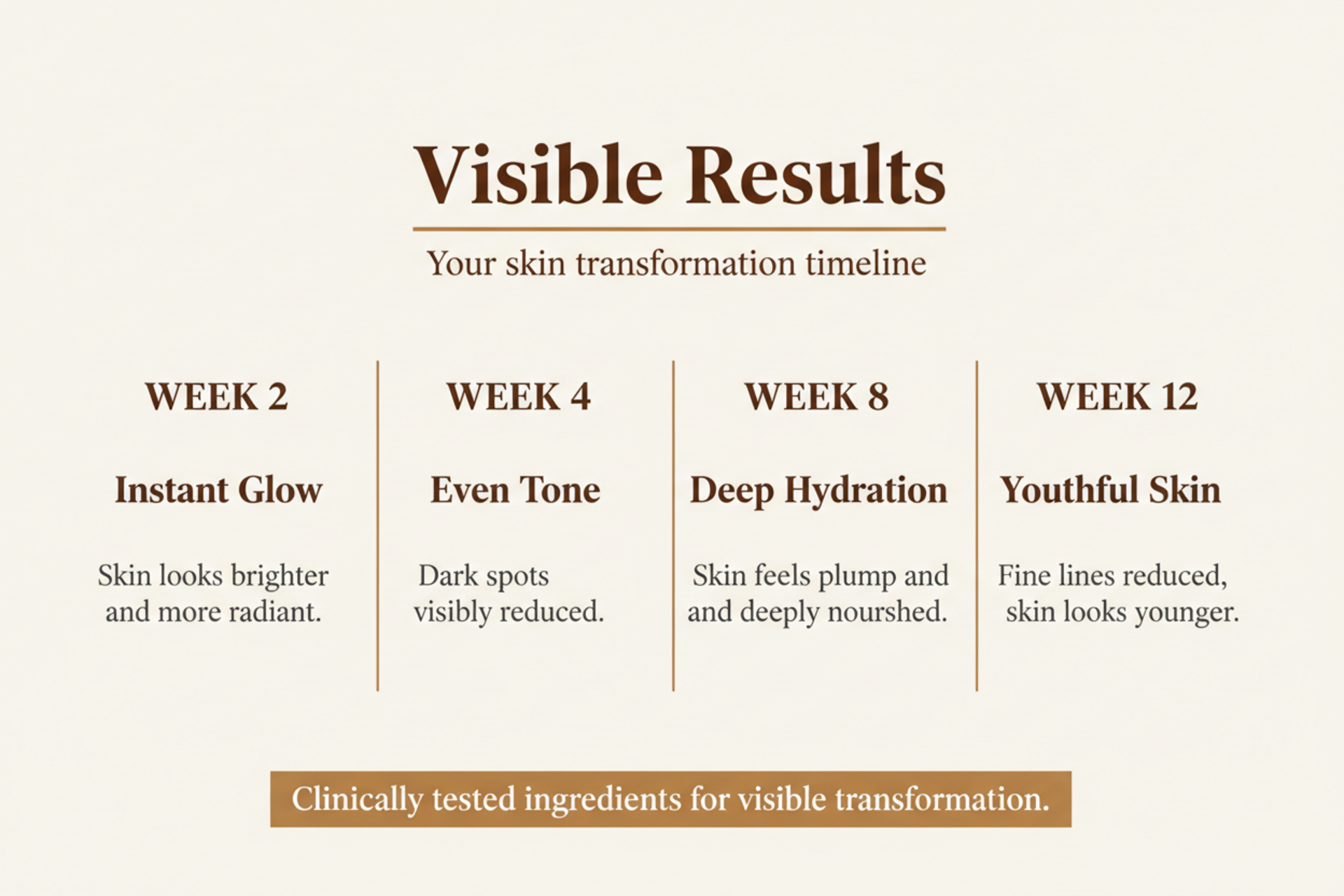 Visible Results

Your skin transformation timeline

WEEK 2

Instant Glow

Skin looks brighter and more radiant.

WEEK 4

Even Tone

Dark spots visibly reduced.

WEEK 8

Deep Hydration

Skin feels plump and and deeply nourshed.

WEEK 12

Youthful Skin

Fine lines reduced, skin looks younger.

Clinically tested ingredients for visible transformation.